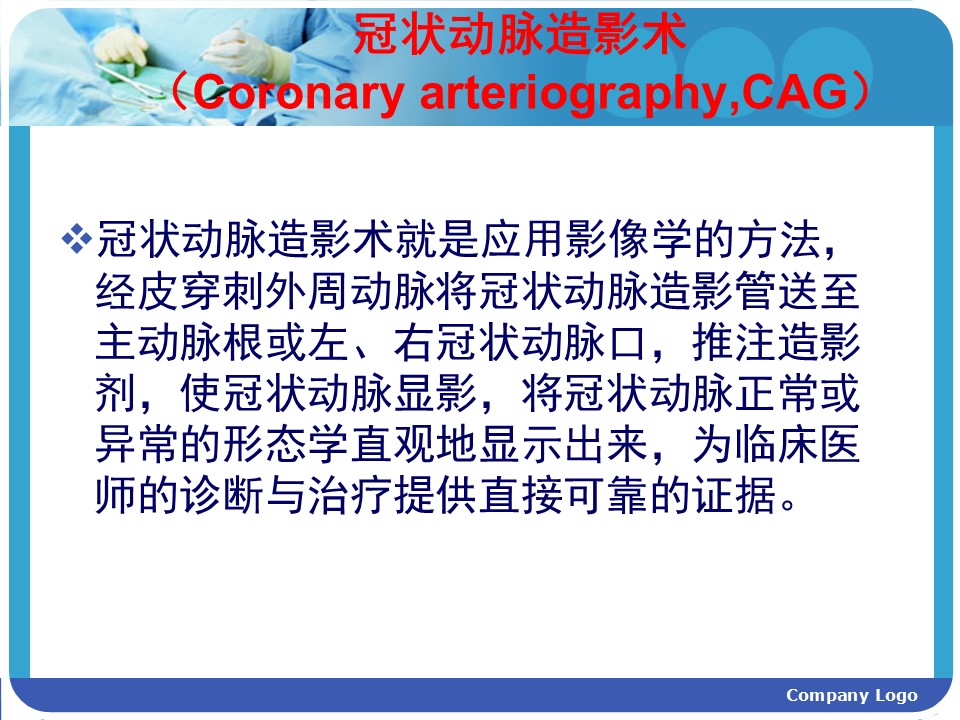 冠状动脉造影术
（Coronary arteriography,CAG）

❖冠状动脉造影术就是应用影像学的方法，经皮穿刺外周动脉将冠状动脉造影管送至主动脉根或左、右冠状动脉口，推注造影剂，使冠状动脉显影，将冠状动脉正常或异常的形态学直观地显示出来，为临床医师的诊断与治疗提供直接可靠的证据。

Company Logo